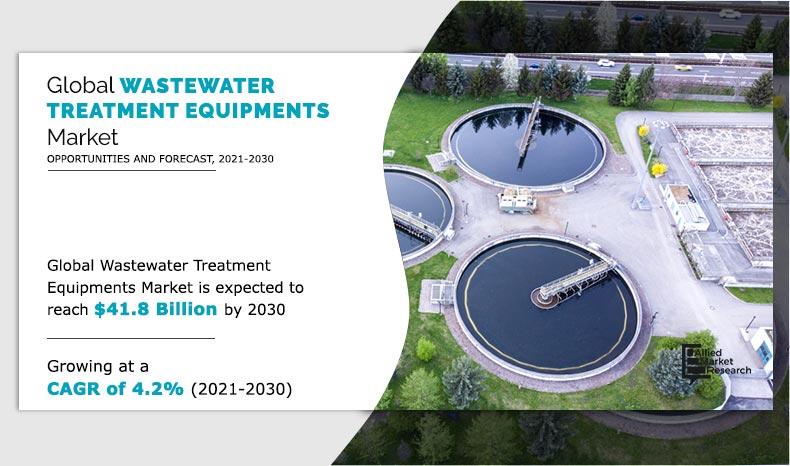 Global WASTEWATER TREATMENT EQUIPMENTS Market

OPPORTUNITIES AND FORECAST, 2021-2030

Global Wastewater Treatment Equipments Market is expected to reach $41.8 Billion by 2030

Growing at a CAGR of 4.2% (2021-2030)

Allied Market Research